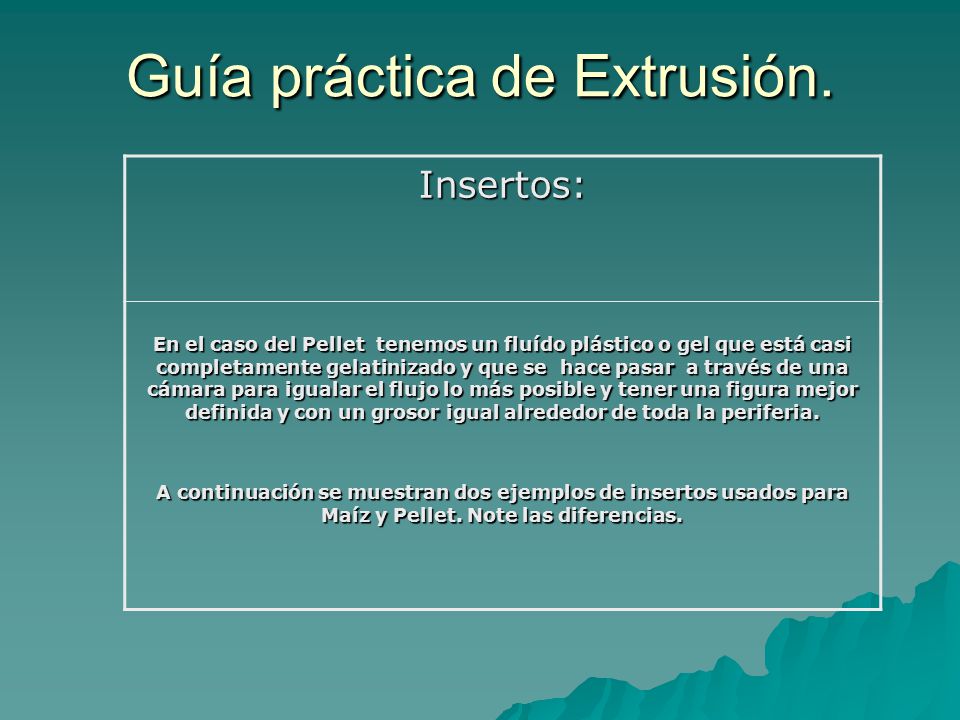 Guía práctica de Extrusión.

Insertos:

En el caso del Pellet tenemos un fluído plástico o gel que está casi completamente gelatinizado y que se hace pasar a través de una cámara para igualar el flujo lo más posible y tener una figura mejor definida y con un grosor igual alrededor de toda la periferia.

A continuación se muestran dos ejemplos de insertos usados para Maíz y Pellet. Note las diferencias.